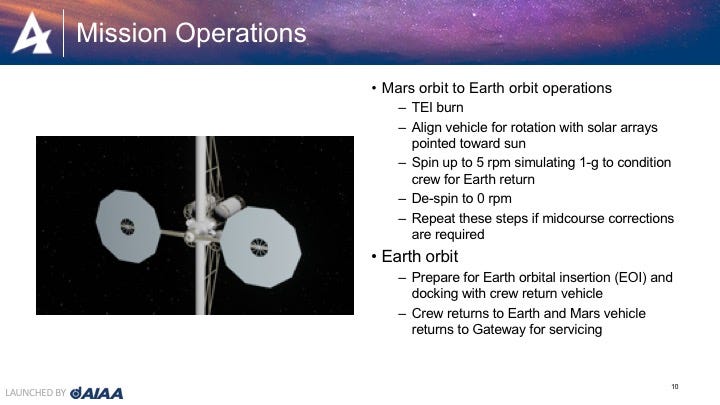 Mission Operations

• Mars orbit to Earth orbit operations
– TEI burn
– Align vehicle for rotation with solar arrays pointed toward sun
– Spin up to 5 rpm simulating 1-g to condition crew for Earth return
– De-spin to 0 rpm
– Repeat these steps if midcourse corrections are required

• Earth orbit
– Prepare for Earth orbital insertion (EOI) and docking with crew return vehicle
– Crew returns to Earth and Mars vehicle returns to Gateway for servicing

LAUNCHED BY AIAA

10